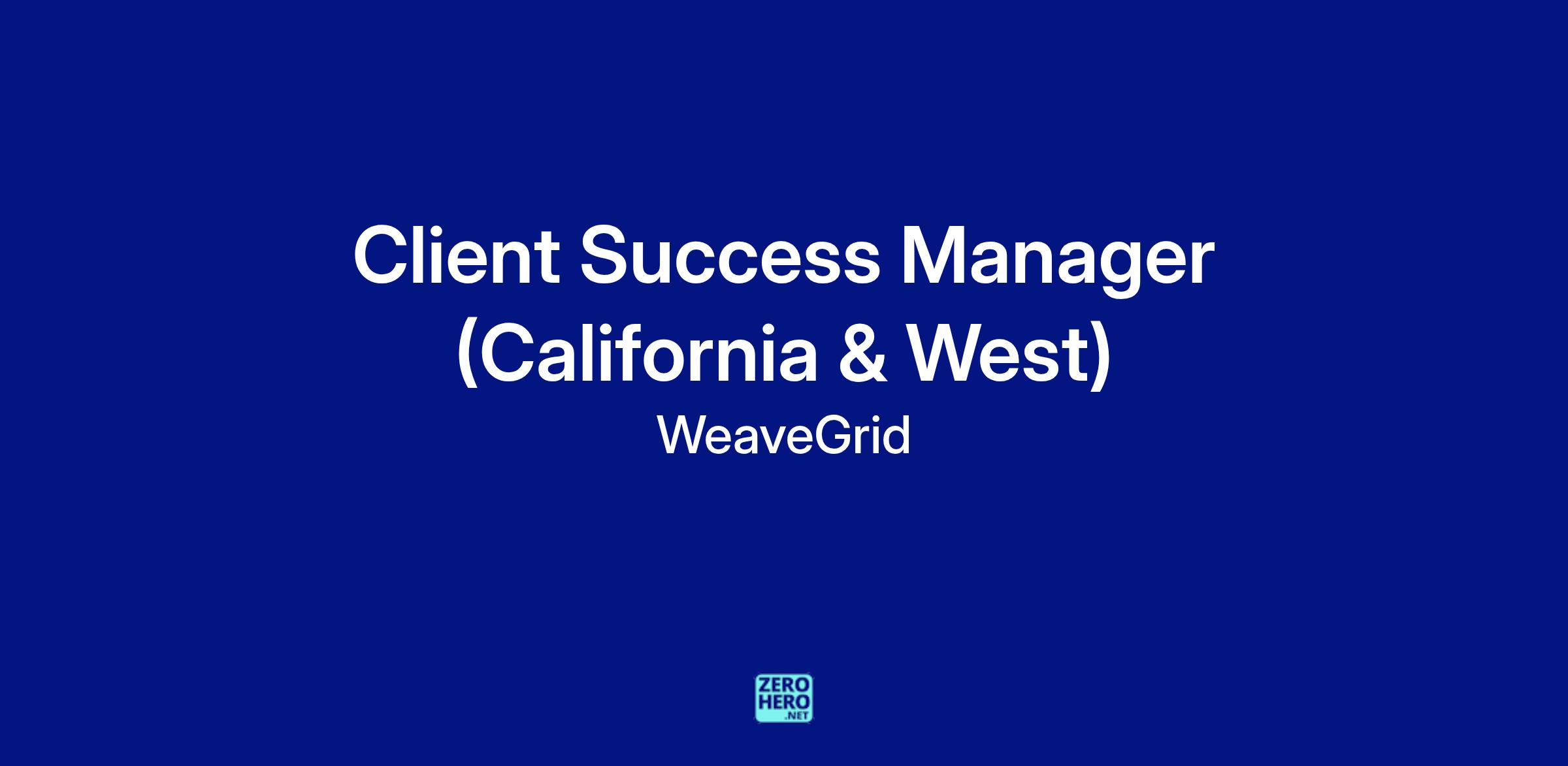 Client Success Manager (California & West)

WeaveGrid

ZERO
HERO
.NET